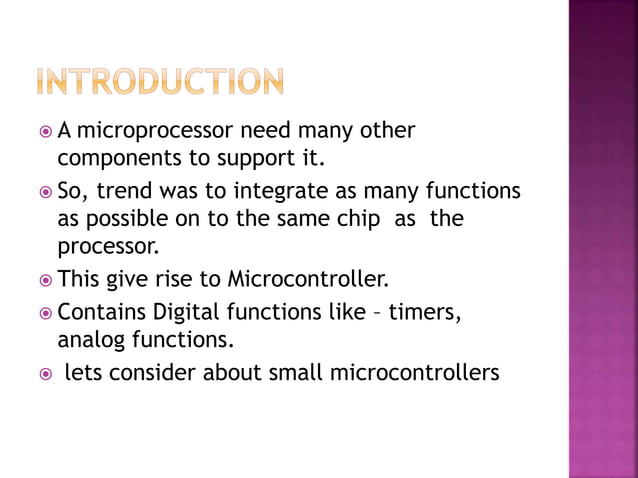 INTRODUCTION

A microprocessor need many other components to support it.

So, trend was to integrate as many functions as possible on to the same chip as the processor.

This give rise to Microcontroller.

Contains Digital functions like – timers, analog functions.

lets consider about small microcontrollers